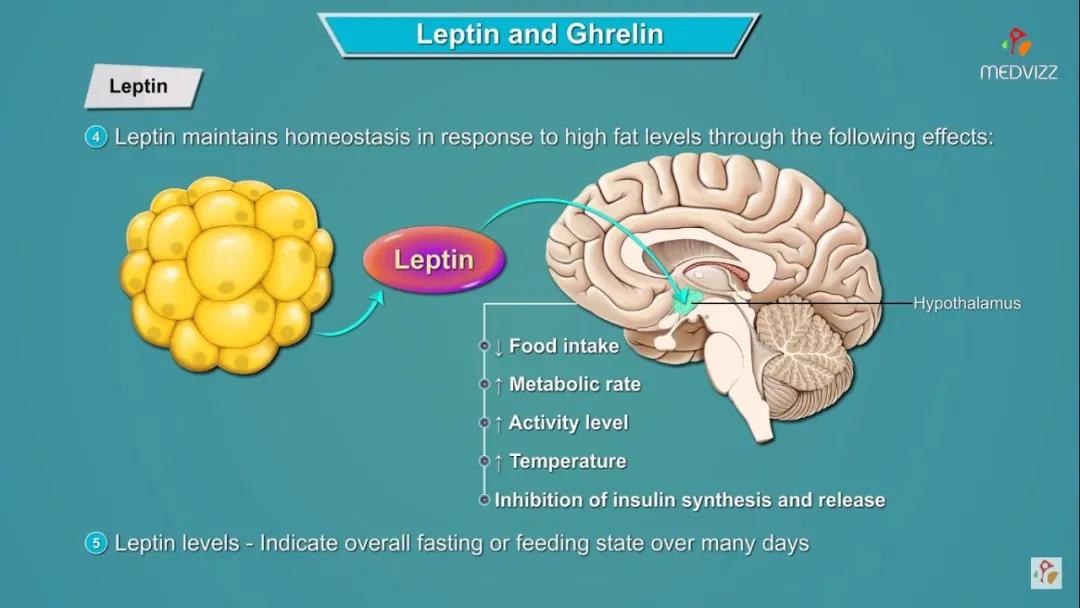 Leptin and Ghrelin

MEDVIZZ

Leptin

4 Leptin maintains homeostasis in response to high fat levels through the following effects:

Leptin

Hypothalamus

↓ Food intake

↑ Metabolic rate

↑ Activity level

↑ Temperature

Inhibition of insulin synthesis and release

5 Leptin levels - Indicate overall fasting or feeding state over many days